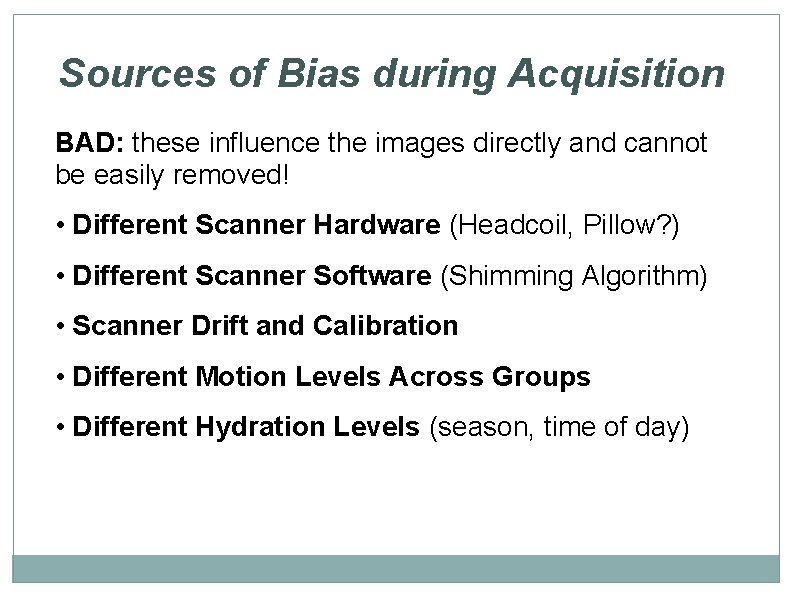 Sources of Bias during Acquisition

BAD: these influence the images directly and cannot be easily removed!

• Different Scanner Hardware (Headcoil, Pillow?)

• Different Scanner Software (Shimming Algorithm)

• Scanner Drift and Calibration

• Different Motion Levels Across Groups

• Different Hydration Levels (season, time of day)